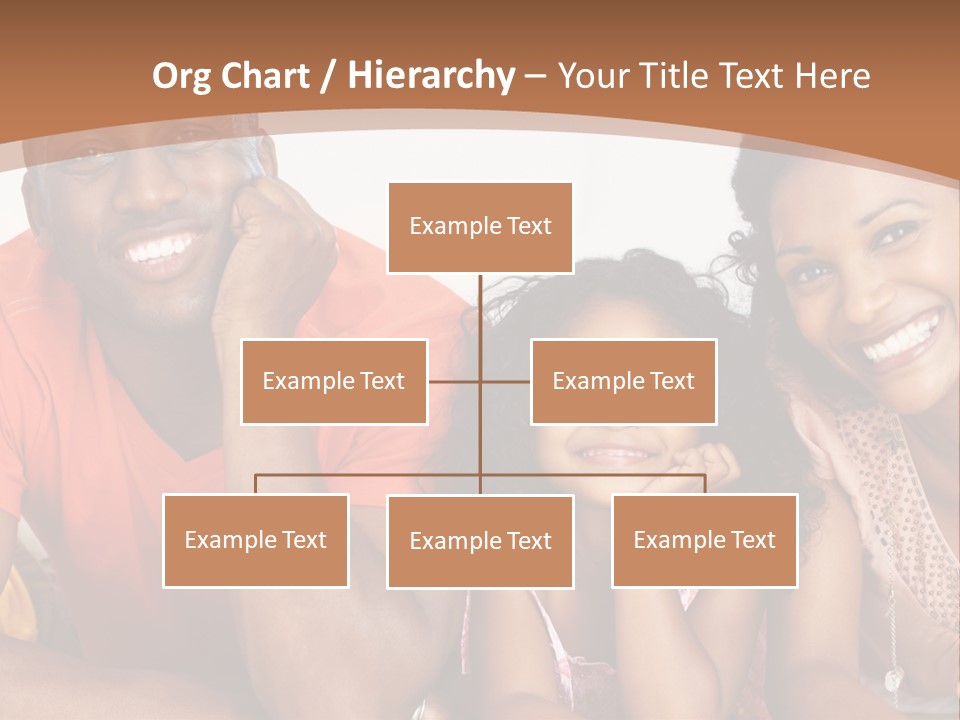 Org Chart / Hierarchy – Your Title Text Here

Example Text

Example Text

Example Text

Example Text

Example Text

Example Text